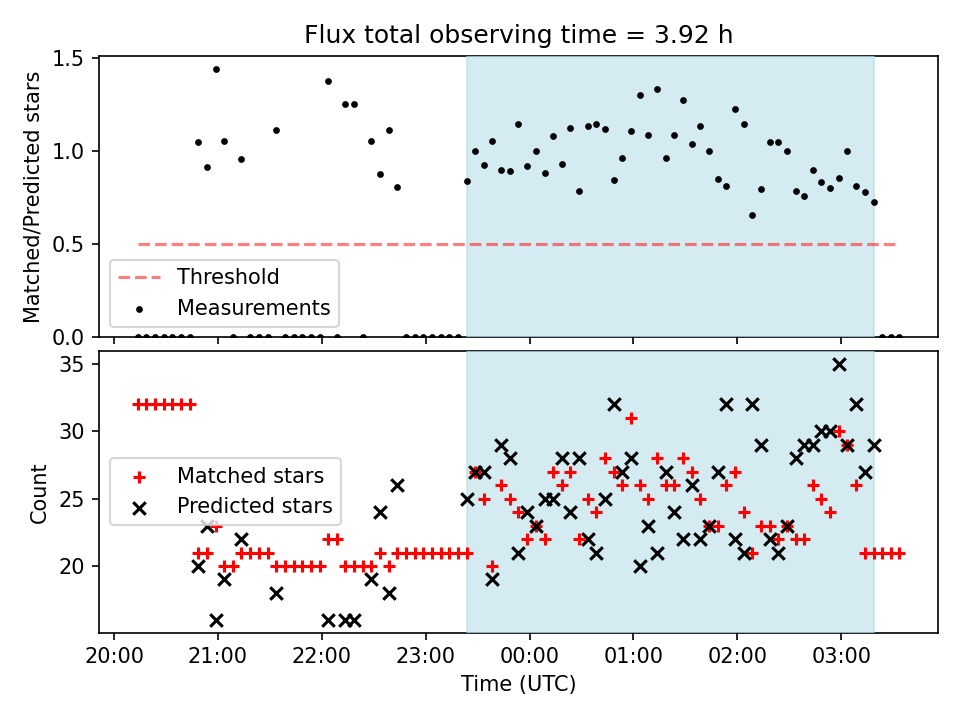 Flux total observing time = 3.92 h

Matched/Predicted stars

1.5
1.0
0.5
0.0

Threshold
Measurements

Count

35
30
25
20

Matched stars
Predicted stars

20:00
21:00
22:00
23:00
00:00
01:00
02:00
03:00

Time (UTC)